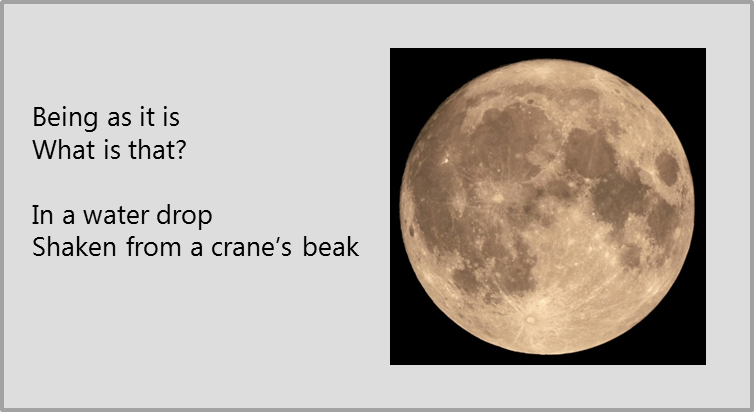 Being as it is
What is that?

In a water drop
Shaken from a crane’s beak